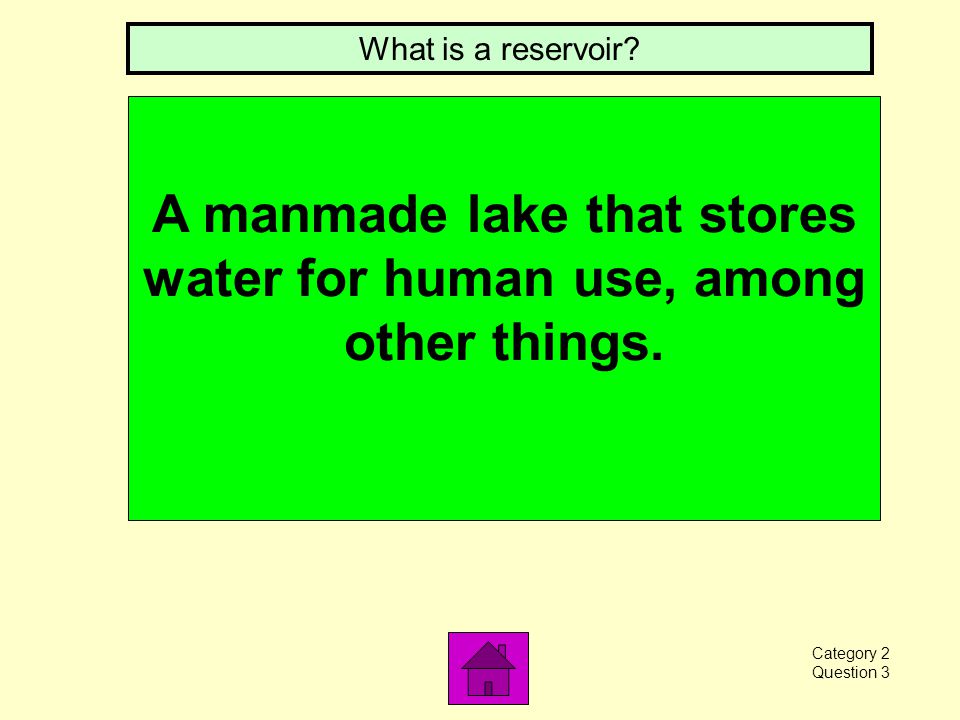 What is a reservoir?

A manmade lake that stores water for human use, among other things.

Category 2
Question 3